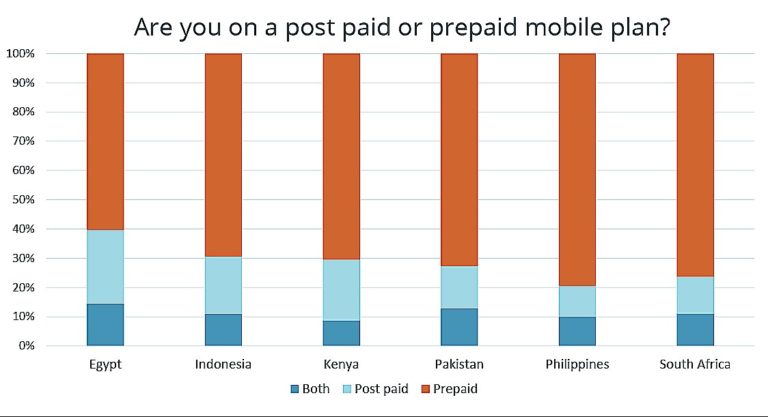 Are you on a post paid or prepaid mobile plan?

100%
90%
80%
70%
60%
50%
40%
30%
20%
10%
0%

Egypt
Indonesia
Kenya
Pakistan
Philippines
South Africa

Both
Post paid
Prepaid